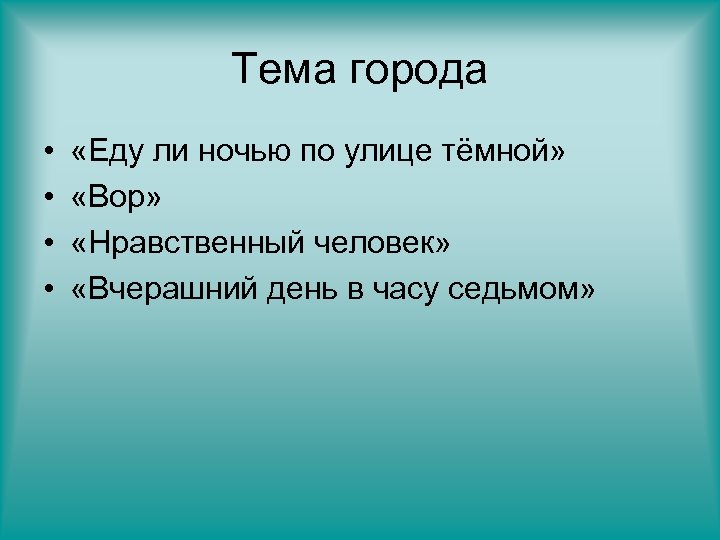 Тема города

• «Еду ли ночью по улице тёмной»
• «Вор»
• «Нравственный человек»
• «Вчерашний день в часу седьмом»